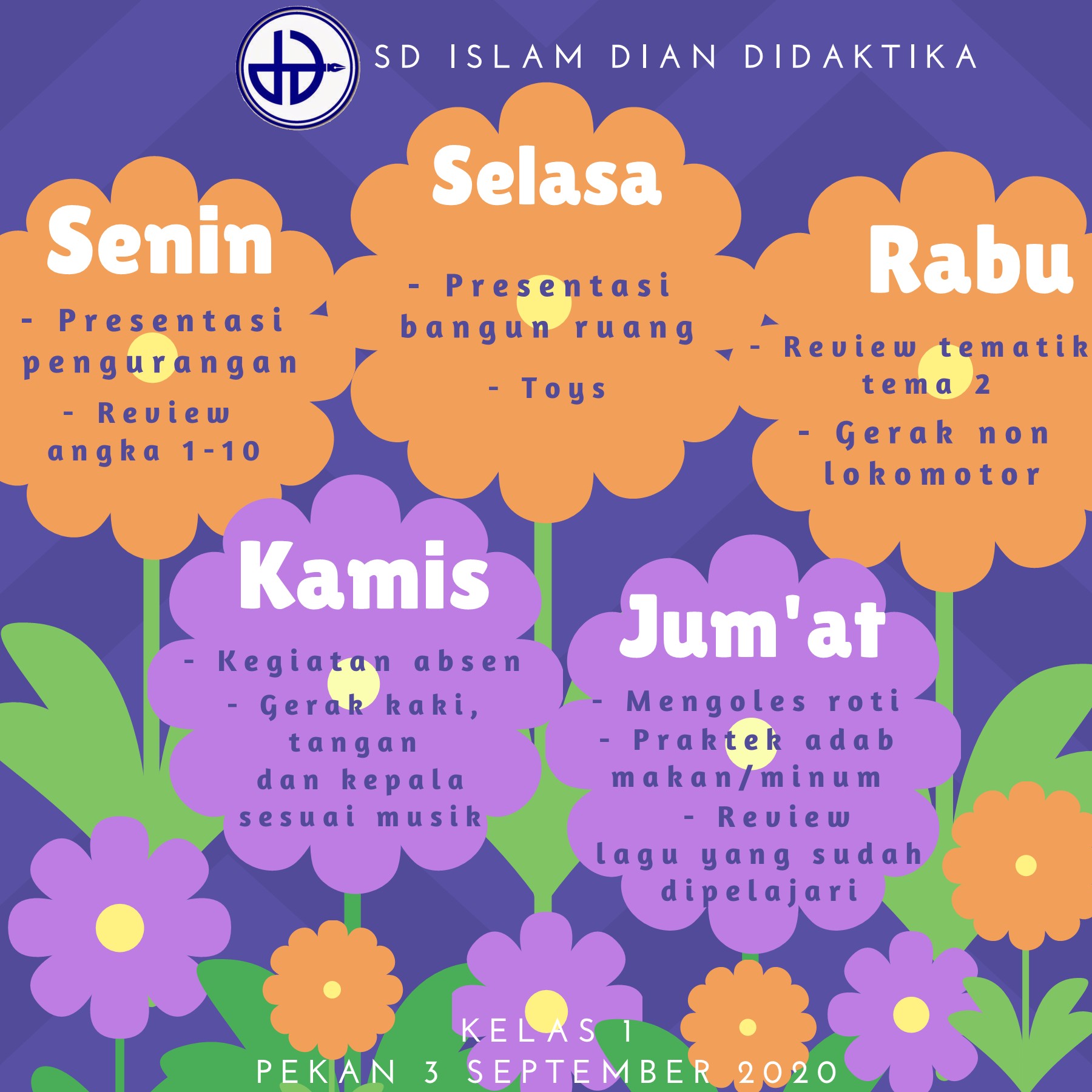 SD ISLAM DIAN DIDAKTIKA

Senin

- Presentasi pengurangan

- Review angka 1-10

Selasa

- Presentasi bangun ruang

- Toys

Rabu

- Review tematik tema 2

- Gerak non lokomotor

Kamis

- Kegiatan absen

- Gerak kaki, tangan dan kepala sesuai musik

Jum'at

- Mengoles roti

- Praktek adab makan/minum

- Review lagu yang sudah dipelajari

KELAS 1
PEKAN 3 SEPTEMBER 2020